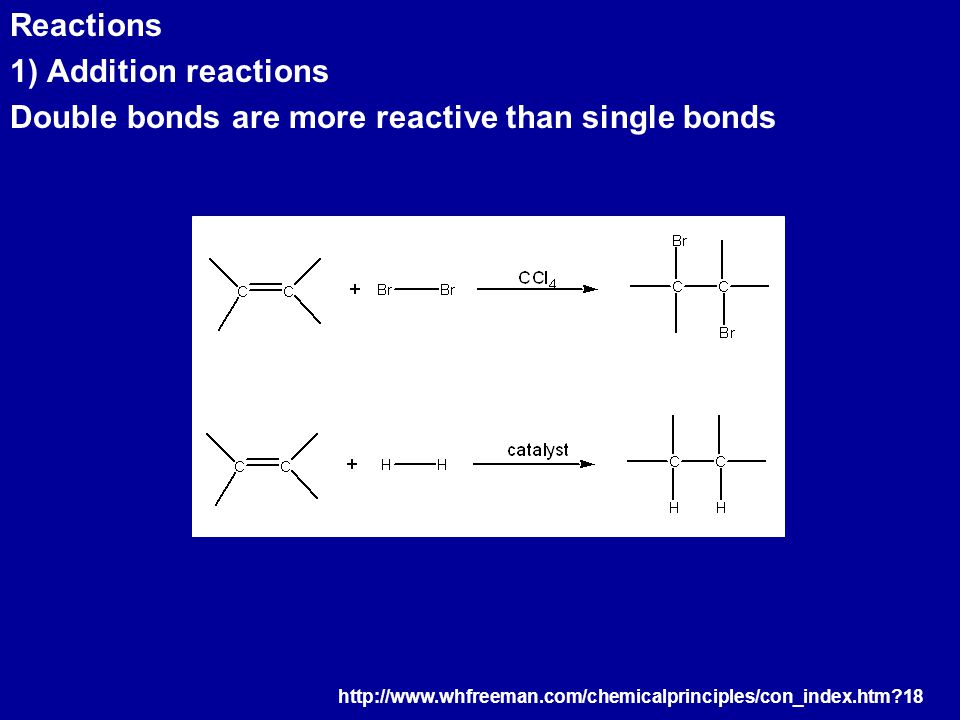 Reactions

1) Addition reactions

Double bonds are more reactive than single bonds

C C + Br Br $CCl_4$ Br C C Br

C C + H H catalyst C C H H

http://www.whfreeman.com/chemicalprinciples/con_index.htm?18